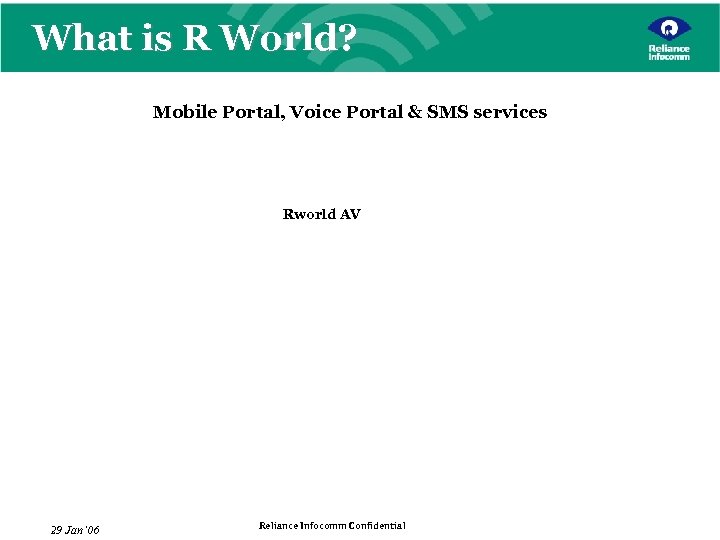 What is R World?

Reliance Infocomm

Mobile Portal, Voice Portal & SMS services

Rworld AV

29 Jan '06

Reliance Infocomm Confidential